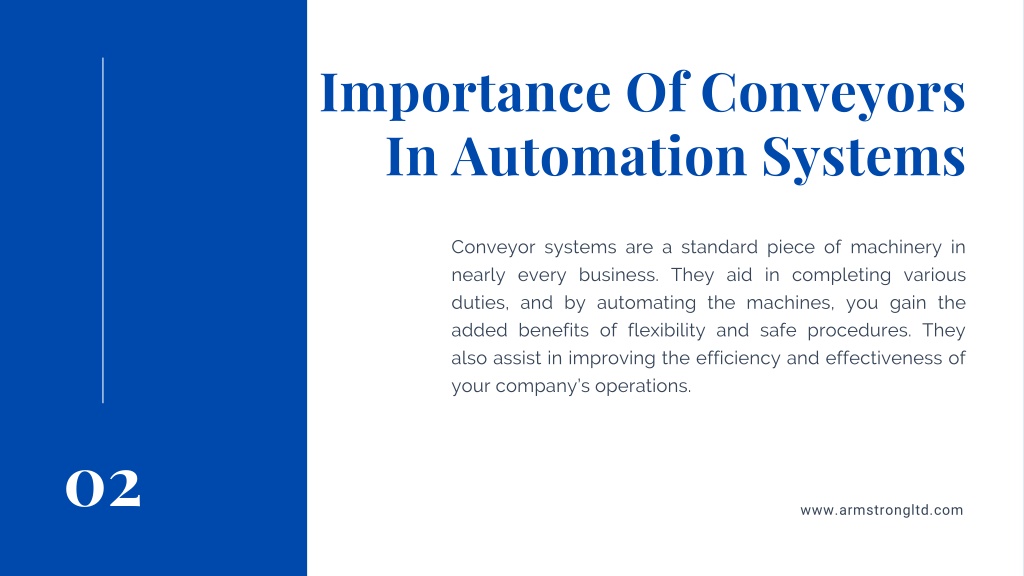 Importance Of Conveyors In Automation Systems

Conveyor systems are a standard piece of machinery in nearly every business. They aid in completing various duties, and by automating the machines, you gain the added benefits of flexibility and safe procedures. They also assist in improving the efficiency and effectiveness of your company's operations.

02

www.armstrongltd.com